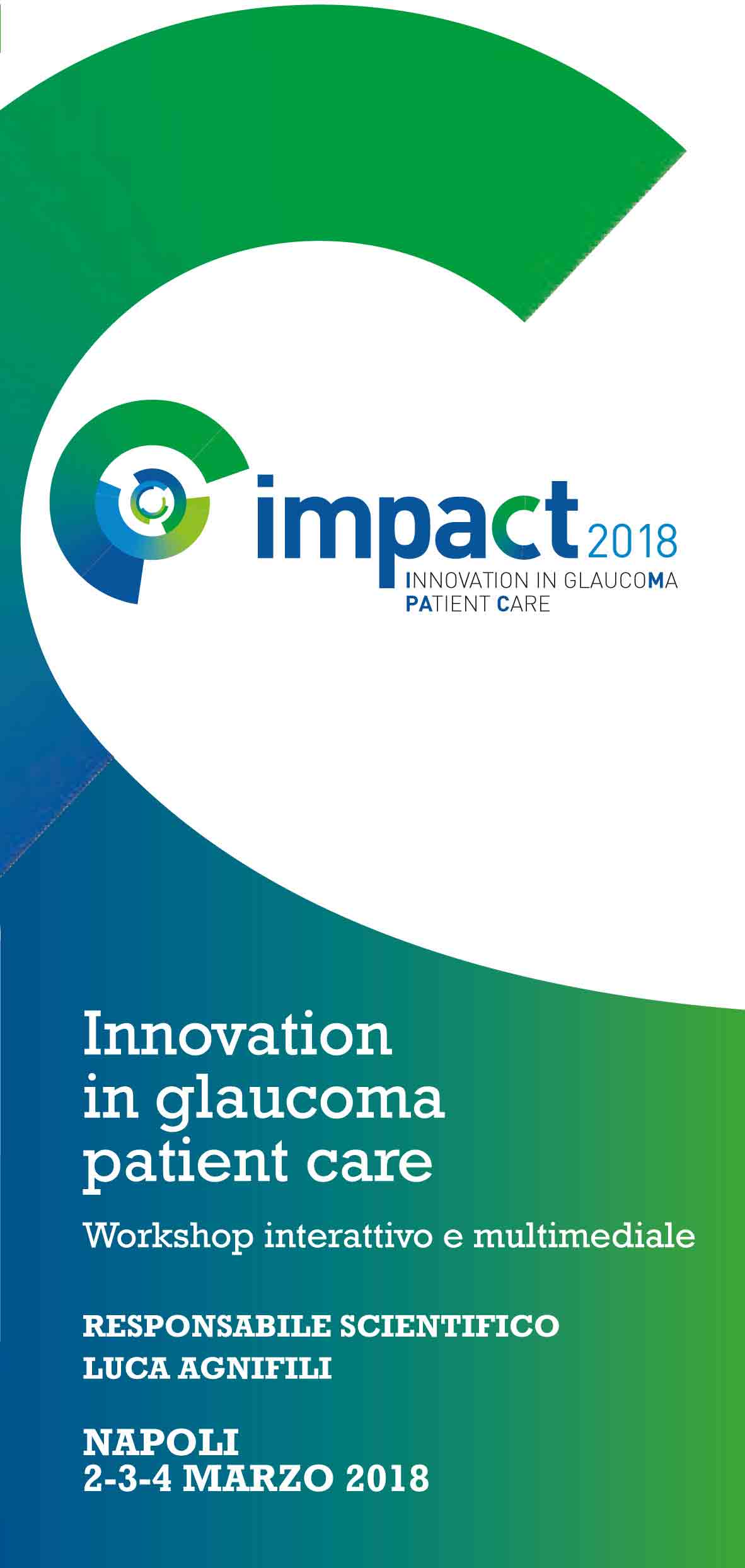 impact 2018
INNOVATION IN GLAUCOMA PATIENT CARE

Innovation in glaucoma patient care

Workshop interattivo e multimediale

RESPONSABILE SCIENTIFICO
LUCA AGNIFILI

NAPOLI
2-3-4 MARZO 2018